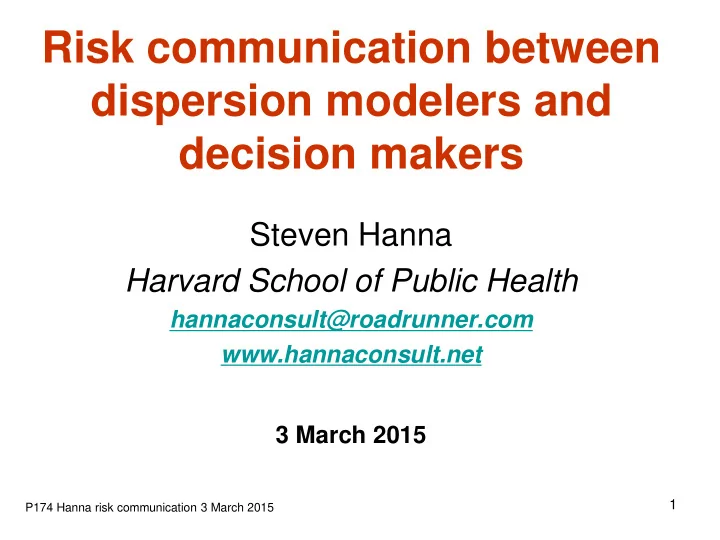 Risk communication between dispersion modelers and decision makers

Steven Hanna

Harvard School of Public Health

hannaconsult@roadrunner.com

www.hannaconsult.net

3 March 2015

P174 Hanna risk communication 3 March 2015

1